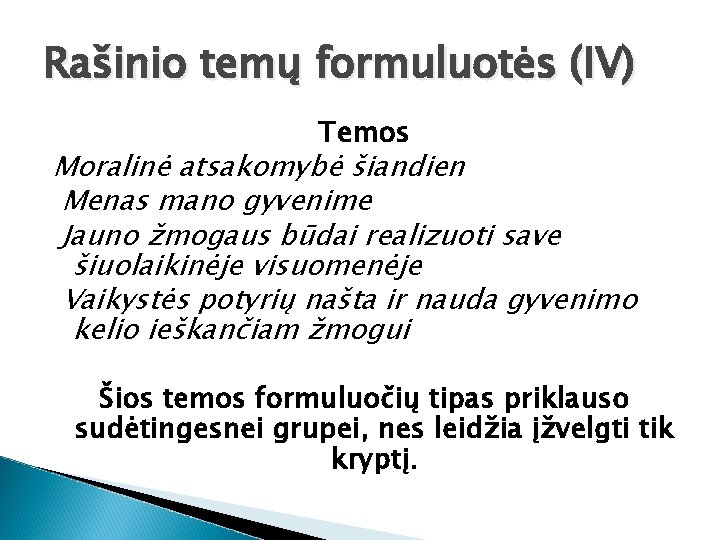 Rašinio temų formuluotės (IV)

Temos

Moralinė atsakomybė šiandien

Menas mano gyvenime

Jauno žmogaus būdai realizuoti save šiuolaikinėje visuomenėje

Vaikystės potyrių našta ir nauda gyvenimo kelio ieškančiam žmogui

Šios temos formuluočių tipas priklauso sudėtingesnei grupei, nes leidžia įžvelgti tik kryptį.